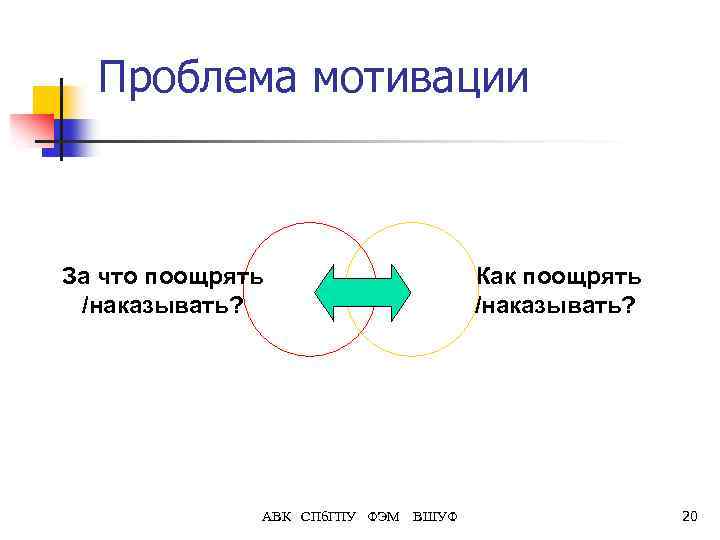 Проблема мотивации

За что поощрять /наказывать?

Как поощрять /наказывать?

АВК СПбГПУ ФЭМ ВШУФ

20